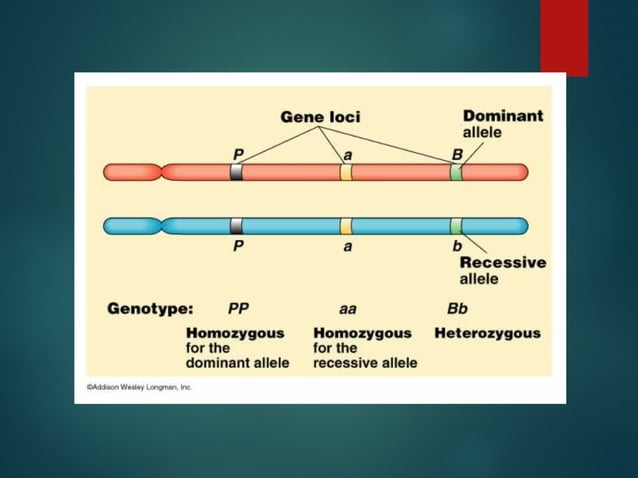 Gene loci

Dominant allele

P a B

P a b

Recessive allele

Genotype: PP aa Bb

Homozygous for the dominant allele

Homozygous for the recessive allele

Heterozygous

©Addison Wesley Longman, Inc.